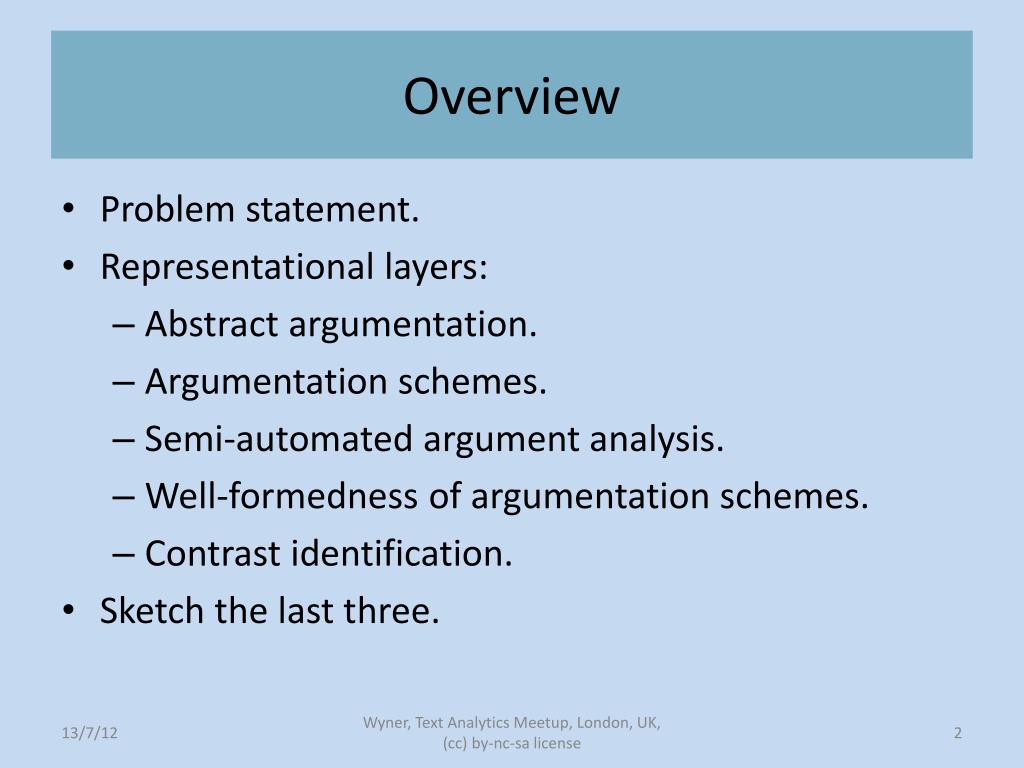 Overview

• Problem statement.
• Representational layers:
– Abstract argumentation.
– Argumentation schemes.
– Semi-automated argument analysis.
– Well-formedness of argumentation schemes.
– Contrast identification.
• Sketch the last three.

13/7/12

Wyner, Text Analytics Meetup, London, UK, (cc) by-nc-sa license

2